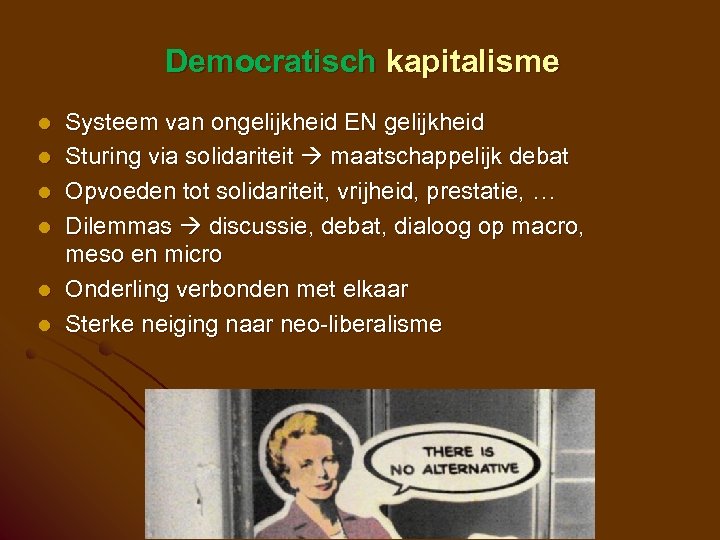 Democratisch kapitalisme

- Systeem van ongelijkheid EN gelijkheid
- Sturing via solidariteit → maatschappelijk debat
- Opvoeden tot solidariteit, vrijheid, prestatie, …
- Dilemmas → discussie, debat, dialoog op macro, meso en micro
- Onderling verbonden met elkaar
- Sterke neiging naar neo-liberalisme

THERE IS NO ALTERNATIVE